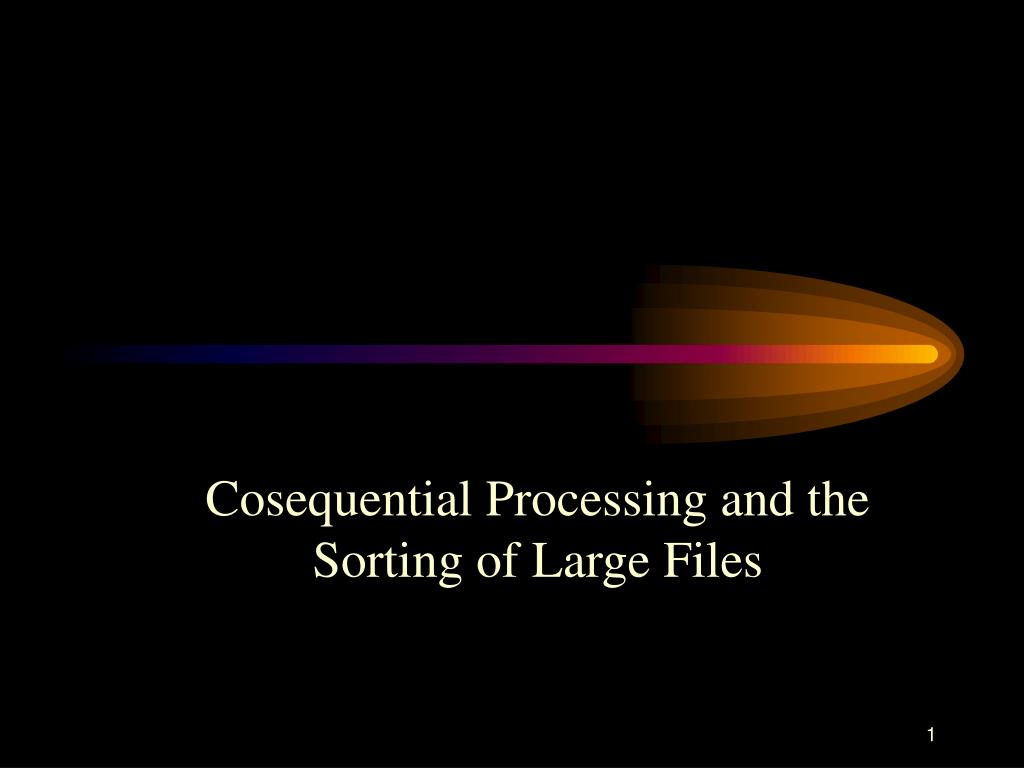 Cosequential Processing and the Sorting of Large Files

1